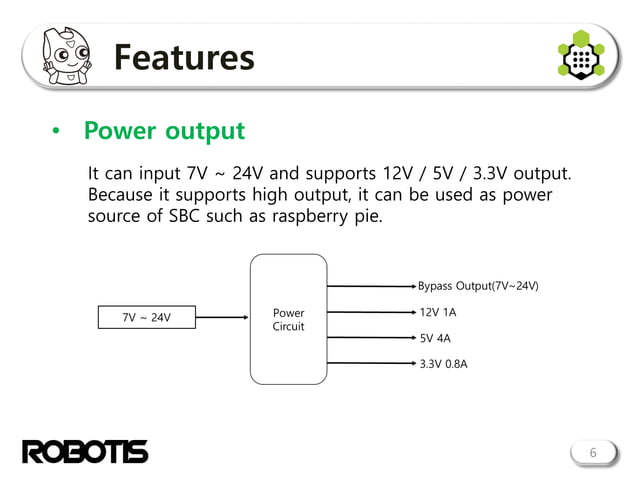 Features

• Power output

It can input 7V ~ 24V and supports 12V / 5V / 3.3V output. Because it supports high output, it can be used as power source of SBC such as raspberry pie.

7V ~ 24V

Power Circuit

Bypass Output(7V~24V)

12V 1A

5V 4A

3.3V 0.8A

ROBOTIS

6